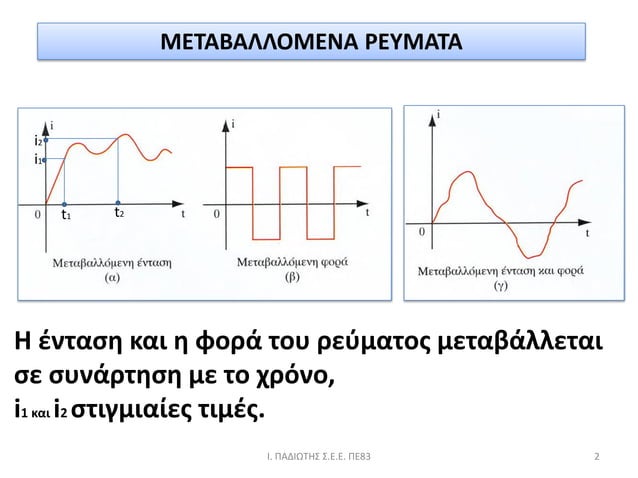 ΜΕΤΑΒΑΛΛΟΜΕΝΑ ΡΕΥΜΑΤΑ

i
$i_2$
$i_1$
0
$t_1$
$t_2$
t
Μεταβαλλόμενη ένταση
(α)

i
0
t
Μεταβαλλόμενη φορά
(β)

i
0
t
Μεταβαλλόμενη ένταση και φορά
(γ)

Η ένταση και η φορά του ρεύματος μεταβάλλεται σε συνάρτηση με το χρόνο,
$i_1$ και $i_2$ στιγμιαίες τιμές.

Ι. ΠΑΔΙΩΤΗΣ Σ.Ε.Ε. ΠΕ83
2